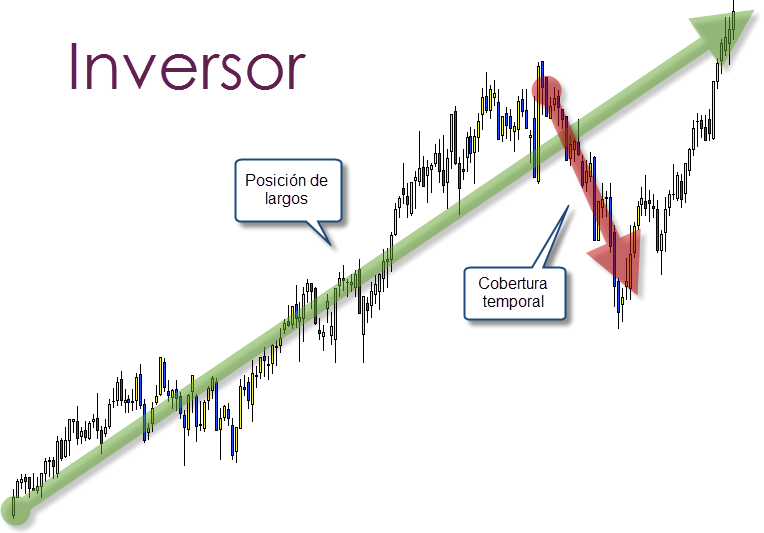 Inversor

Posición de largos

Cobertura temporal